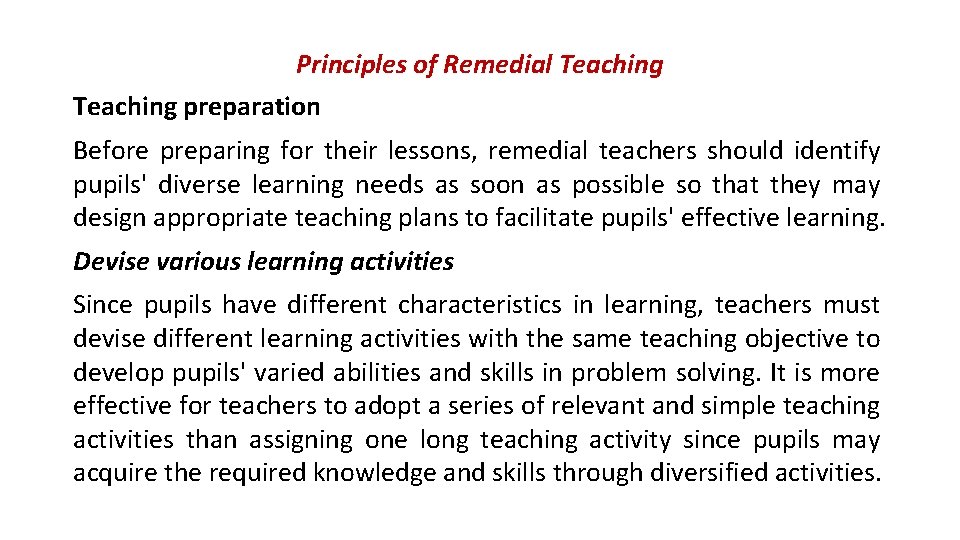 Principles of Remedial Teaching

Teaching preparation

Before preparing for their lessons, remedial teachers should identify pupils' diverse learning needs as soon as possible so that they may design appropriate teaching plans to facilitate pupils' effective learning.

Devise various learning activities

Since pupils have different characteristics in learning, teachers must devise different learning activities with the same teaching objective to develop pupils' varied abilities and skills in problem solving. It is more effective for teachers to adopt a series of relevant and simple teaching activities than assigning one long teaching activity since pupils may acquire the required knowledge and skills through diversified activities.